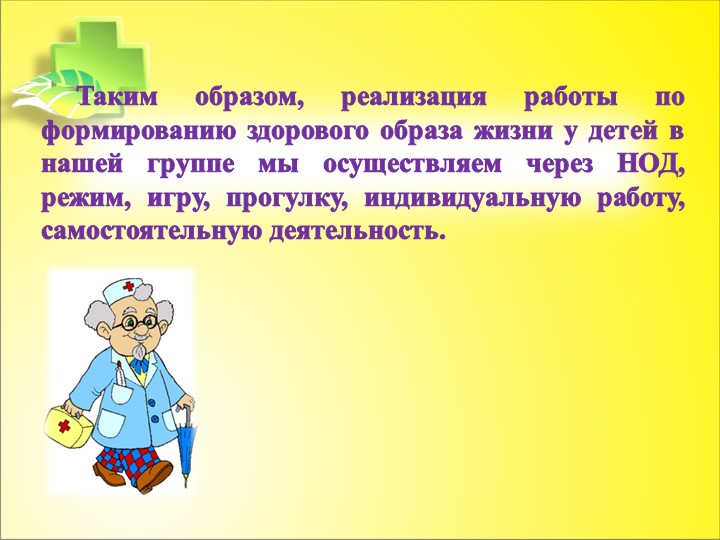 Таким образом, реализация работы по формированию здорового образа жизни у детей в нашей группе мы осуществляем через НОД, режим, игру, прогулку, индивидуальную работу, самостоятельную деятельность.